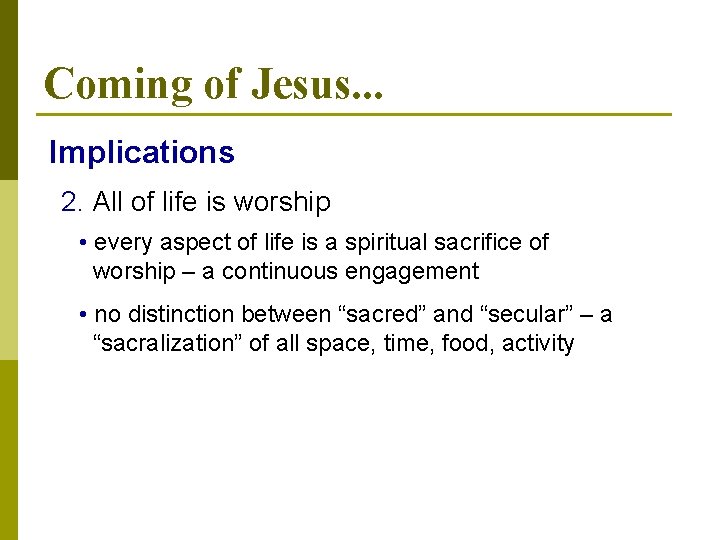 Coming of Jesus...

Implications

2. All of life is worship

• every aspect of life is a spiritual sacrifice of worship – a continuous engagement

• no distinction between “sacred” and “secular” – a “sacralization” of all space, time, food, activity